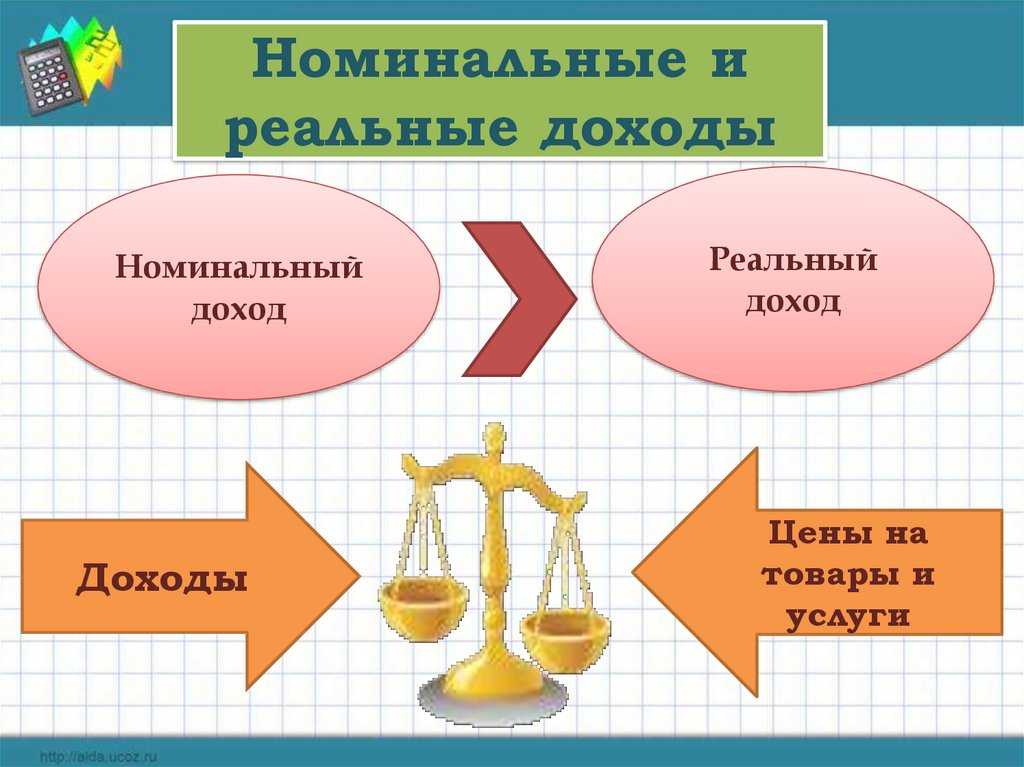 Номинальные и реальные доходы

Номинальный доход

Реальный доход

Доходы

Цены на товары и услуги

http://aida.ucoz.ru